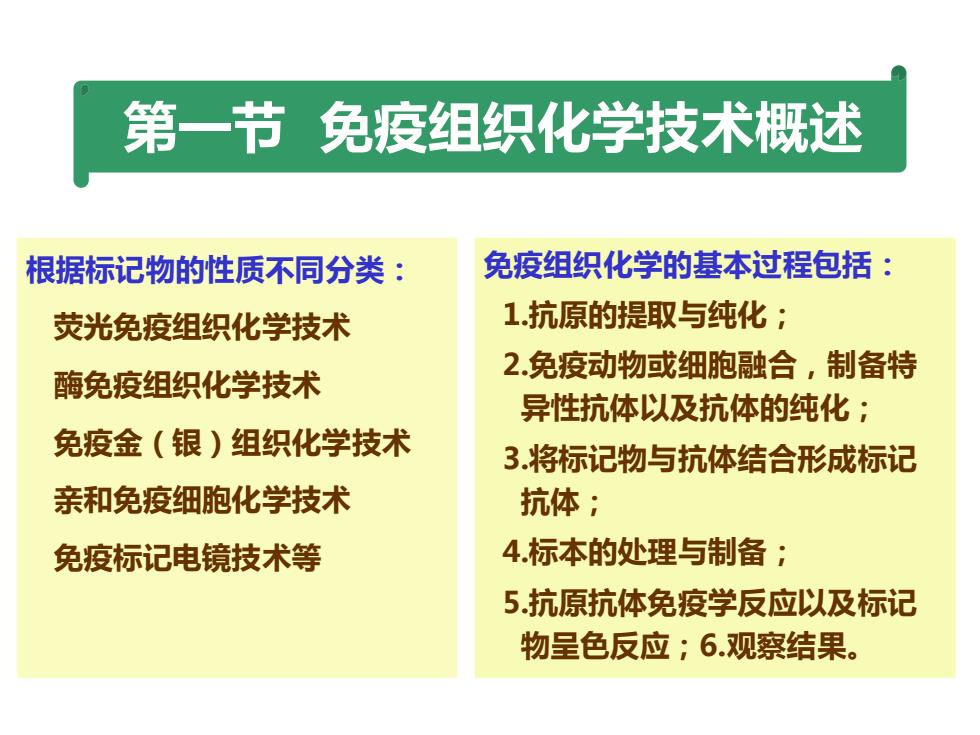 第一节 免疫组织化学技术概述

根据标记物的性质不同分类：

荧光免疫组织化学技术

酶免疫组织化学技术

免疫金（银）组织化学技术

亲和免疫细胞化学技术

免疫标记电镜技术等

免疫组织化学的基本过程包括：

1.抗原的提取与纯化；

2.免疫动物或细胞融合，制备特异性抗体以及抗体的纯化；

3.将标记物与抗体结合形成标记抗体；

4.标本的处理与制备；

5.抗原抗体免疫学反应以及标记物呈色反应；6.观察结果。